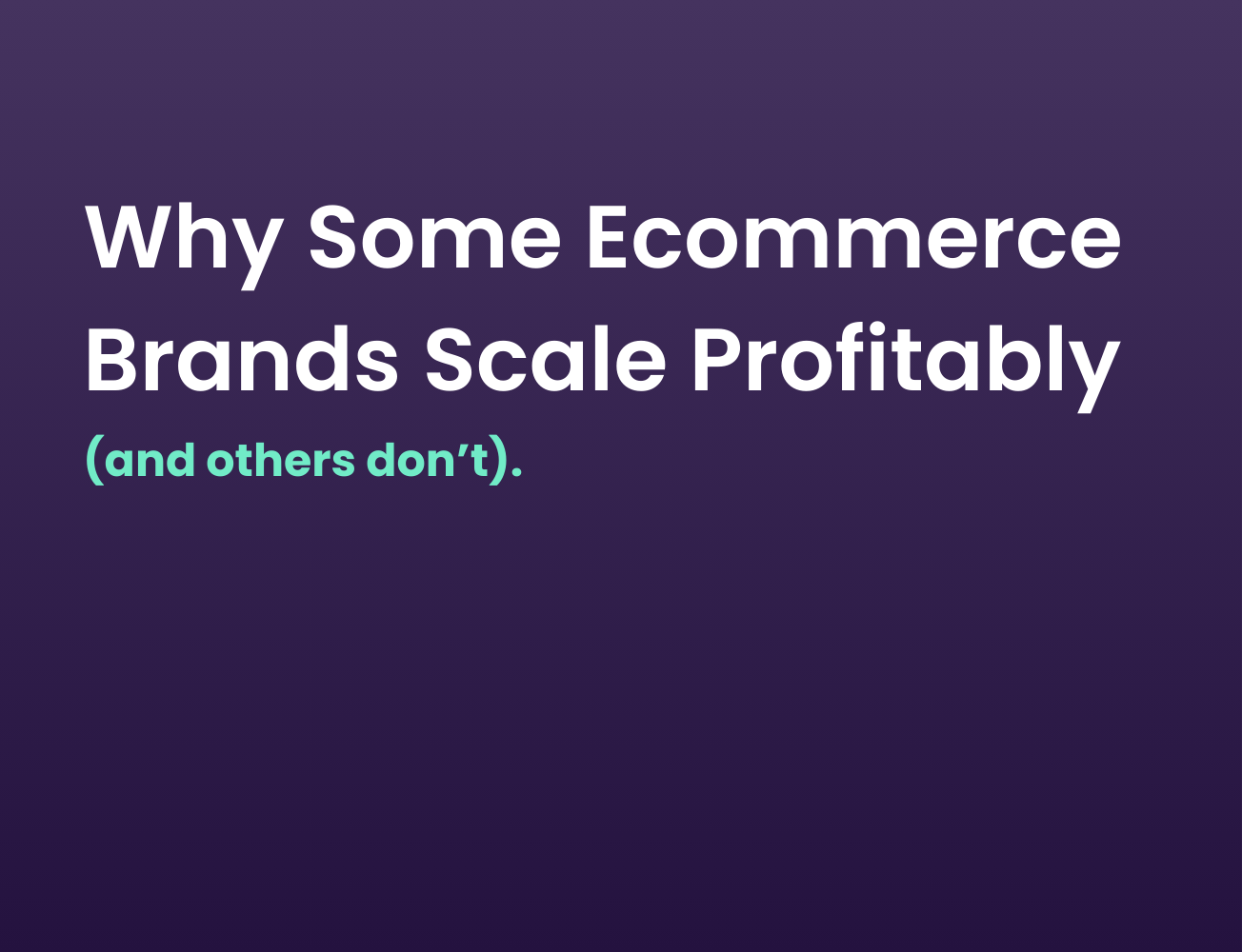 Why Some Ecommerce Brands Scale Profitably

(and others don’t).